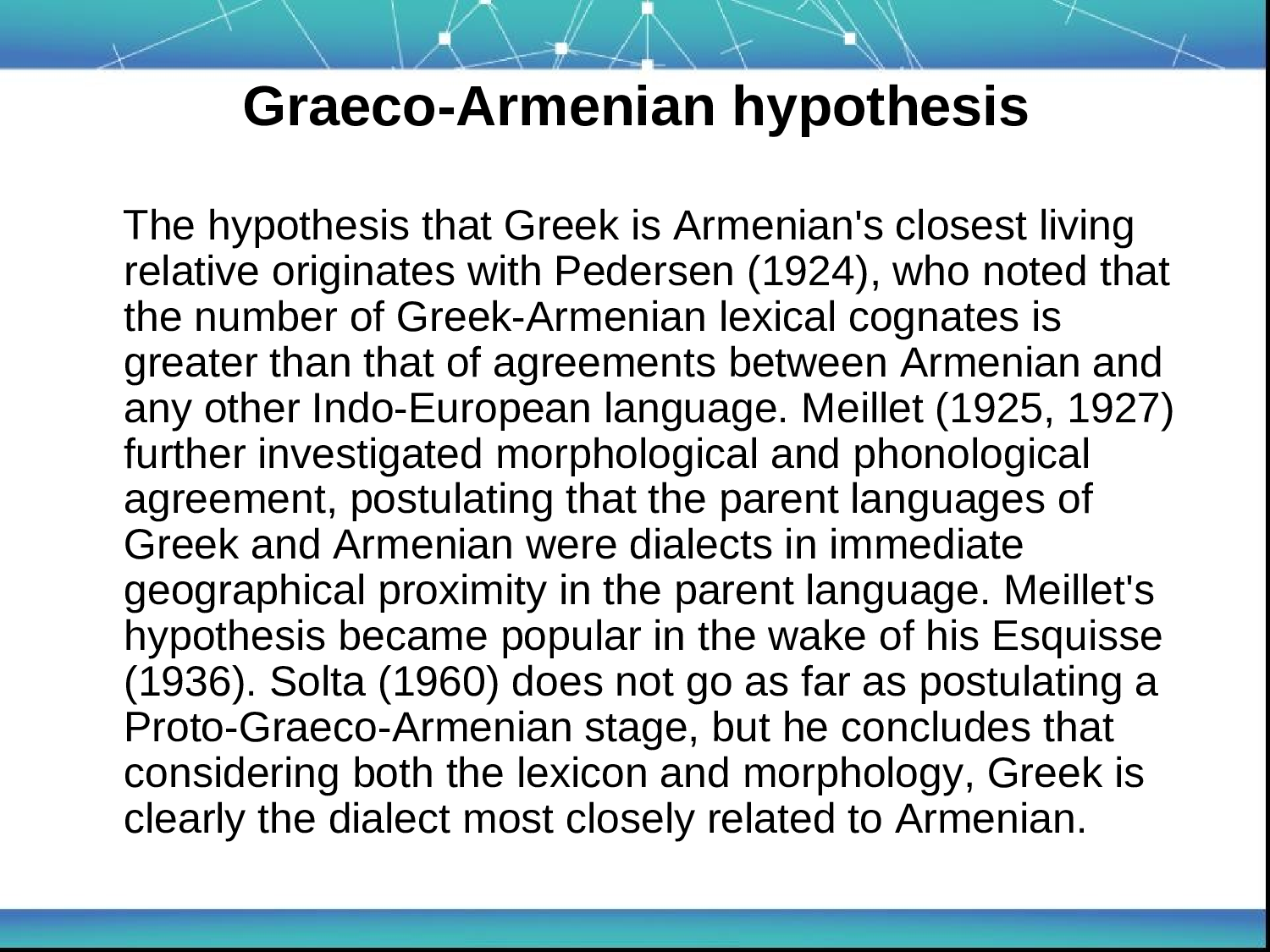 Graeco-Armenian hypothesis

The hypothesis that Greek is Armenian's closest living relative originates with Pedersen (1924), who noted that the number of Greek-Armenian lexical cognates is greater than that of agreements between Armenian and any other Indo-European language. Meillet (1925, 1927) further investigated morphological and phonological agreement, postulating that the parent languages of Greek and Armenian were dialects in immediate geographical proximity in the parent language. Meillet's hypothesis became popular in the wake of his Esquisse (1936). Solta (1960) does not go as far as postulating a Proto-Graeco-Armenian stage, but he concludes that considering both the lexicon and morphology, Greek is clearly the dialect most closely related to Armenian.